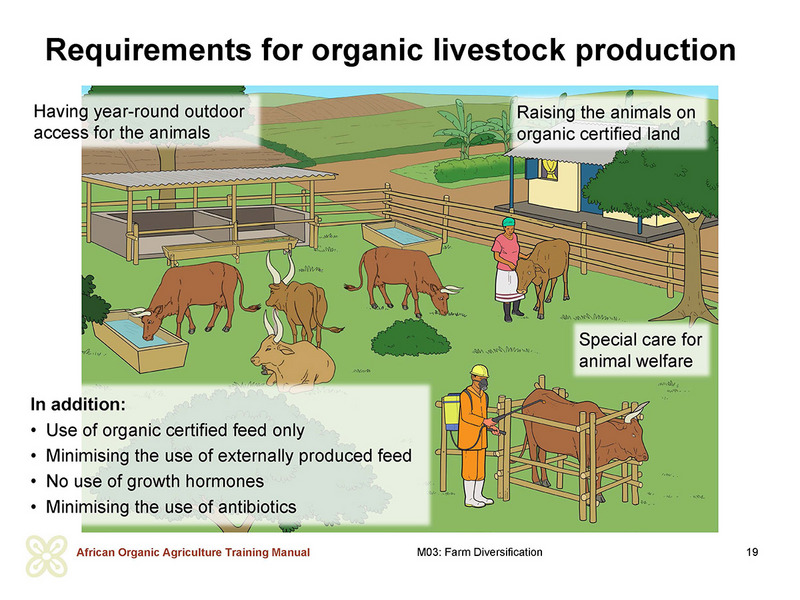 Requirements for organic livestock production

Having year-round outdoor access for the animals

Raising the animals on organic certified land

Special care for animal welfare

In addition:
• Use of organic certified feed only
• Minimising the use of externally produced feed
• No use of growth hormones
• Minimising the use of antibiotics

African Organic Agriculture Training Manual M03: Farm Diversification 19